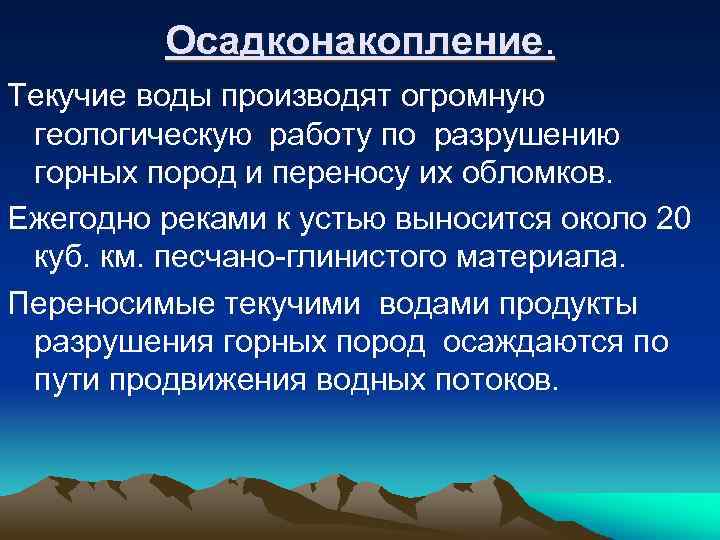 Осадконакопление.

Текучие воды производят огромную геологическую работу по разрушению горных пород и переносу их обломков.

Ежегодно реками к устью выносится около 20 куб. км. песчано-глинистого материала.

Переносимые текучими водами продукты разрушения горных пород осаждаются по пути продвижения водных потоков.